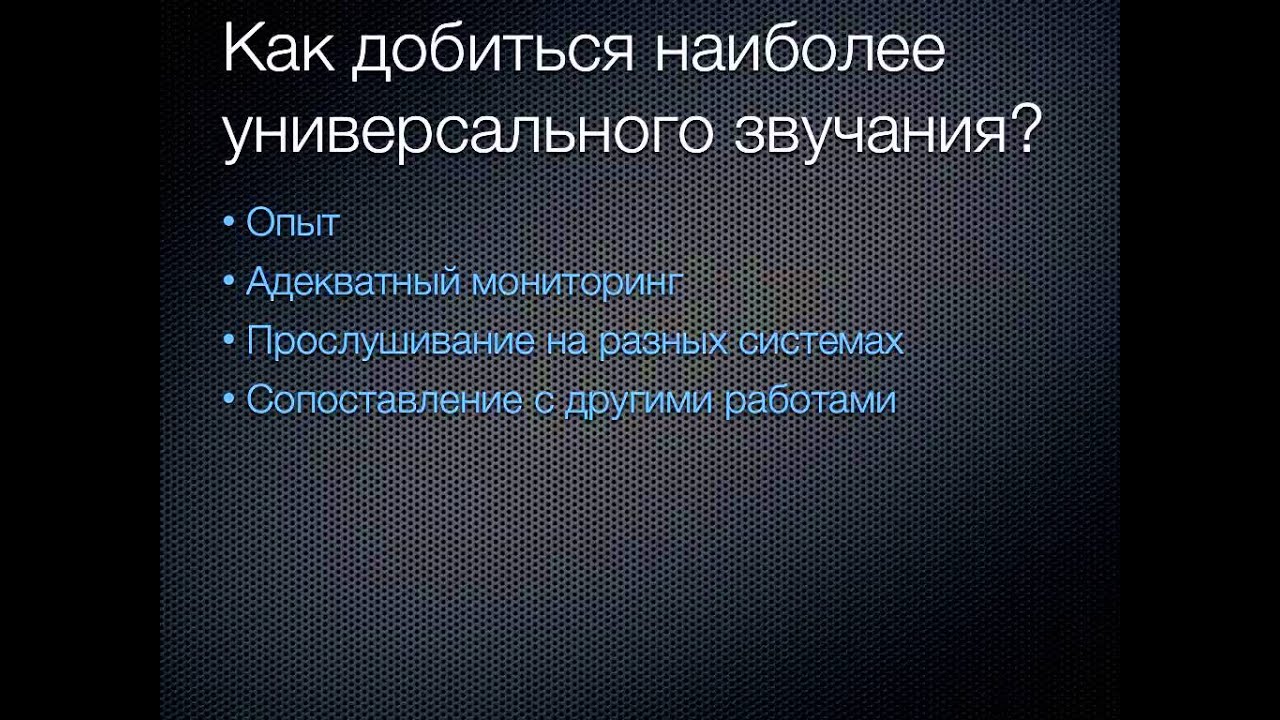 Как добиться наиболее универсального звучания?

• Опыт
• Адекватный мониторинг
• Прослушивание на разных системах
• Сопоставление с другими работами